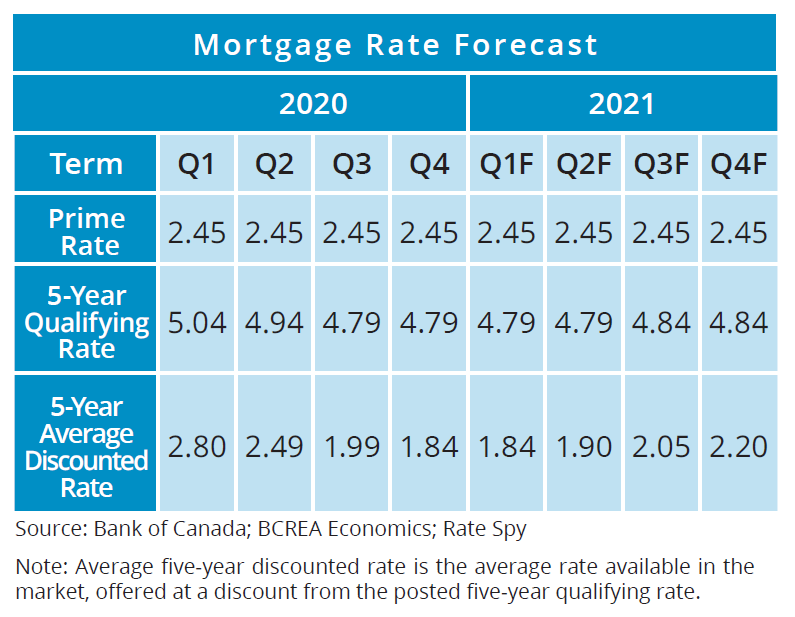 Mortgage Rate Forecast

| | 2020 | | | | 2021 | | | |
|---|---|---|---|---|---|---|---|---|
| Term | Q1 | Q2 | Q3 | Q4 | Q1F | Q2F | Q3F | Q4F |
| Prime Rate | 2.45 | 2.45 | 2.45 | 2.45 | 2.45 | 2.45 | 2.45 | 2.45 |
| 5-Year Qualifying Rate | 5.04 | 4.94 | 4.79 | 4.79 | 4.79 | 4.79 | 4.84 | 4.84 |
| 5-Year Average Discounted Rate | 2.80 | 2.49 | 1.99 | 1.84 | 1.84 | 1.90 | 2.05 | 2.20 |

Source: Bank of Canada; BCREA Economics; Rate Spy

Note: Average five-year discounted rate is the average rate available in the market, offered at a discount from the posted five-year qualifying rate.